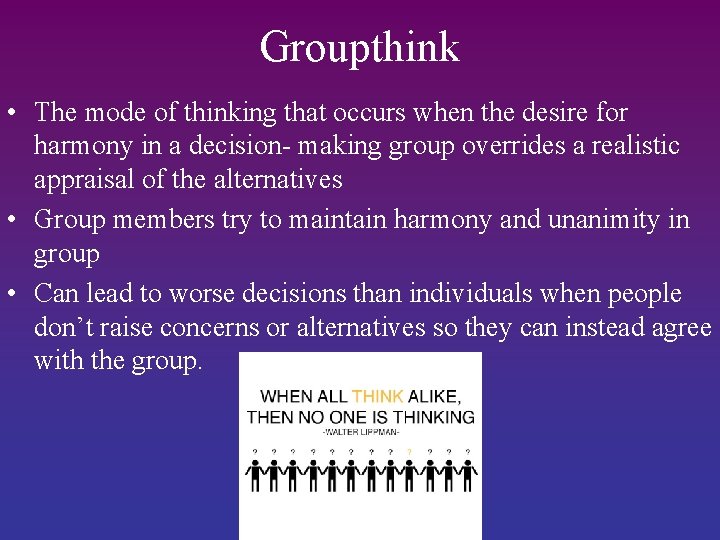 Groupthink

• The mode of thinking that occurs when the desire for harmony in a decision- making group overrides a realistic appraisal of the alternatives

• Group members try to maintain harmony and unanimity in group

• Can lead to worse decisions than individuals when people don't raise concerns or alternatives so they can instead agree with the group.

WHEN ALL THINK ALIKE, THEN NO ONE IS THINKING
-WALTER LIPPMAN-

? ? ? ? ? ? ? ? ? ? ? ?